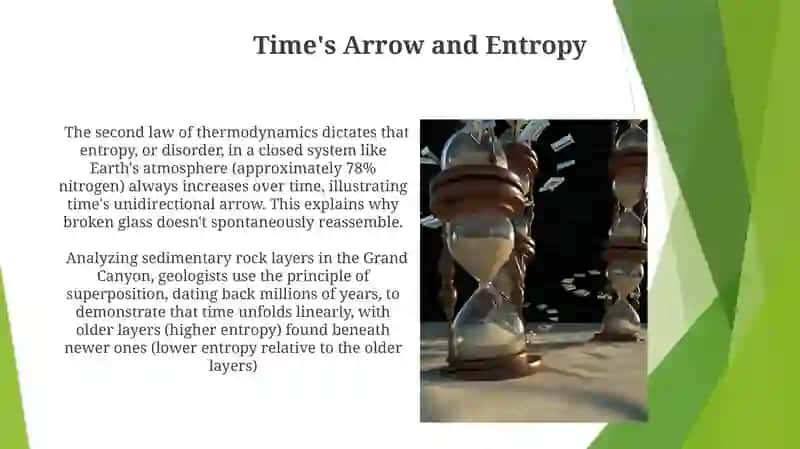 Time's Arrow and Entropy

The second law of thermodynamics dictates that entropy, or disorder, in a closed system like Earth's atmosphere (approximately 78% nitrogen) always increases over time, illustrating time's unidirectional arrow. This explains why broken glass doesn't spontaneously reassemble.

Analyzing sedimentary rock layers in the Grand Canyon, geologists use the principle of superposition, dating back millions of years, to demonstrate that time unfolds linearly, with older layers (higher entropy) found beneath newer ones (lower entropy relative to the older layers)